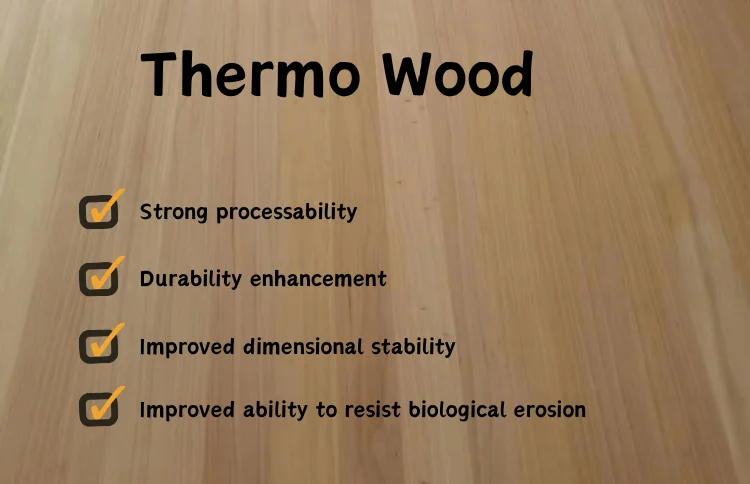 Thermo Wood

Strong processability

Durability enhancement

Improved dimensional stability

Improved ability to resist biological erosion